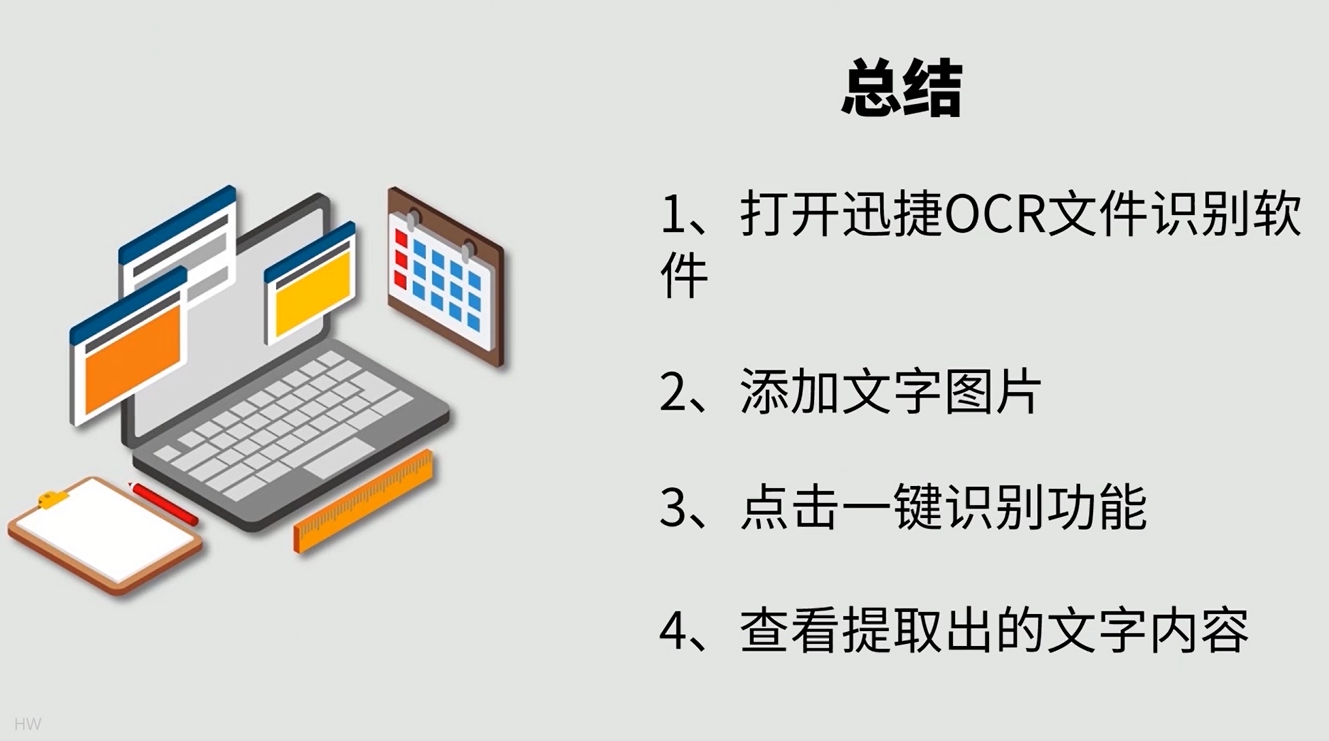 总结

1、打开迅捷OCR文件识别软件

2、添加文字图片

3、点击一键识别功能

4、查看提取出的文字内容

HW